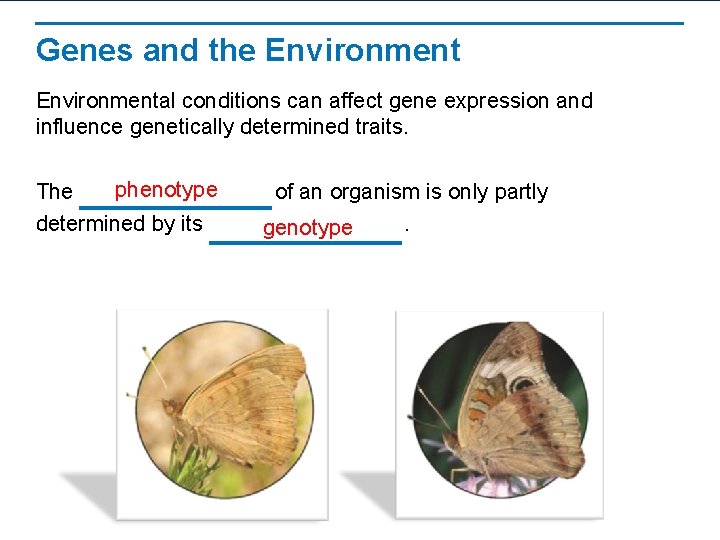 Genes and the Environment

Environmental conditions can affect gene expression and influence genetically determined traits.

The phenotype of an organism is only partly determined by its genotype.